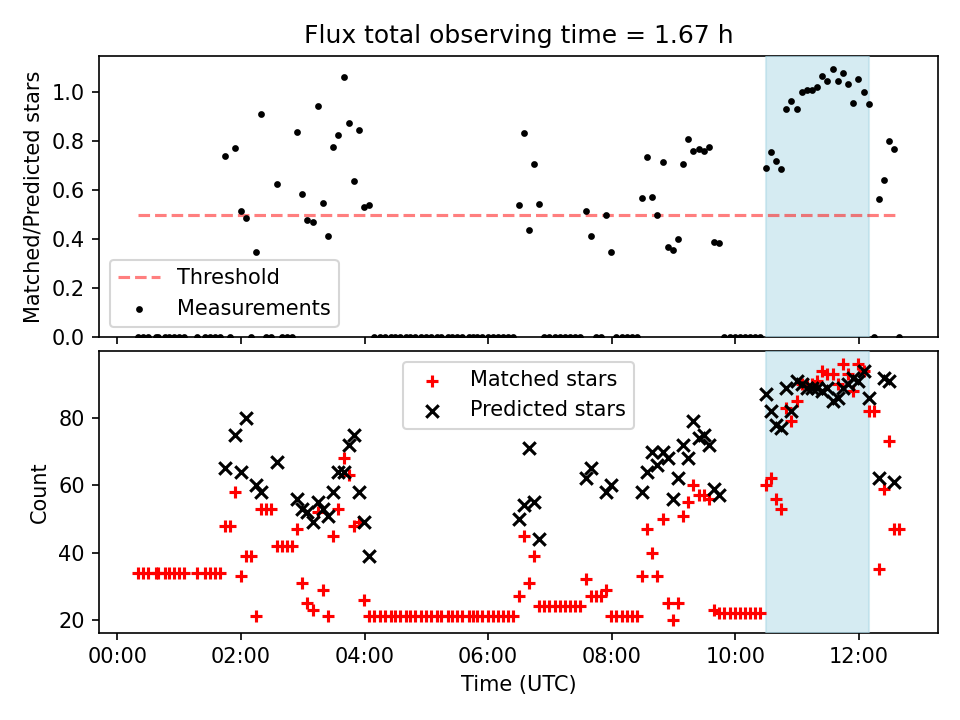 Flux total observing time = 1.67 h

Matched/Predicted stars

1.0
0.8
0.6
0.4
0.2
0.0

Threshold
Measurements

Count

80
60
40
20

Matched stars
Predicted stars

00:00
02:00
04:00
06:00
08:00
10:00
12:00

Time (UTC)